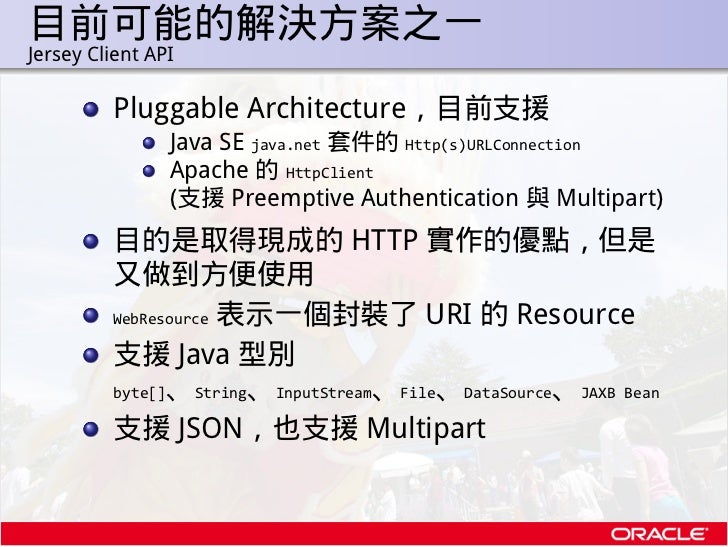 目前可能的解決方案之一
Jersey Client API

Pluggable Architecture，目前支援

Java SE java.net 套件的 Http(s)URLConnection

Apache 的 HttpClient
(支援 Preemptive Authentication 與 Multipart)

目的是取得現成的 HTTP 實作的優點，但是又做到方便使用

WebResource 表示一個封裝了 URI 的 Resource

支援 Java 型別

byte[]、 String、 InputStream、 File、 DataSource、 JAXB Bean

支援 JSON，也支援 Multipart

ORACLE